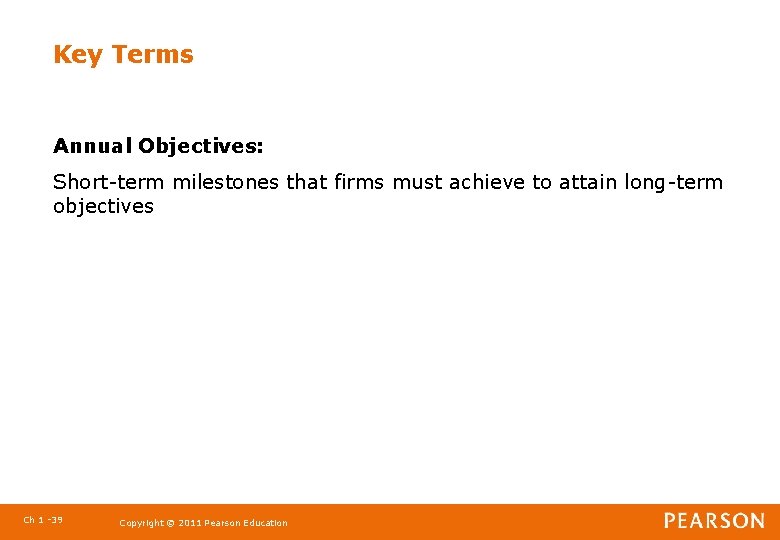 Key Terms

Annual Objectives:

Short-term milestones that firms must achieve to attain long-term objectives

Ch 1 -39

Copyright © 2011 Pearson Education

PEARSON